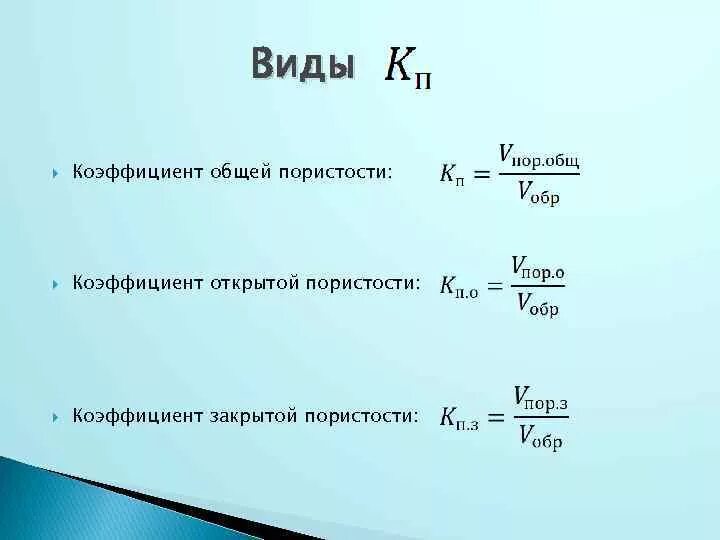 Виды $K_{\text{п}}$

Коэффициент общей пористости: $K_{\text{п}} = \frac{V_{\text{пор.общ}}}{V_{\text{обр}}}$

Коэффициент открытой пористости: $K_{\text{п.о}} = \frac{V_{\text{пор.о}}}{V_{\text{обр}}}$

Коэффициент закрытой пористости: $K_{\text{п.з}} = \frac{V_{\text{пор.з}}}{V_{\text{обр}}}$